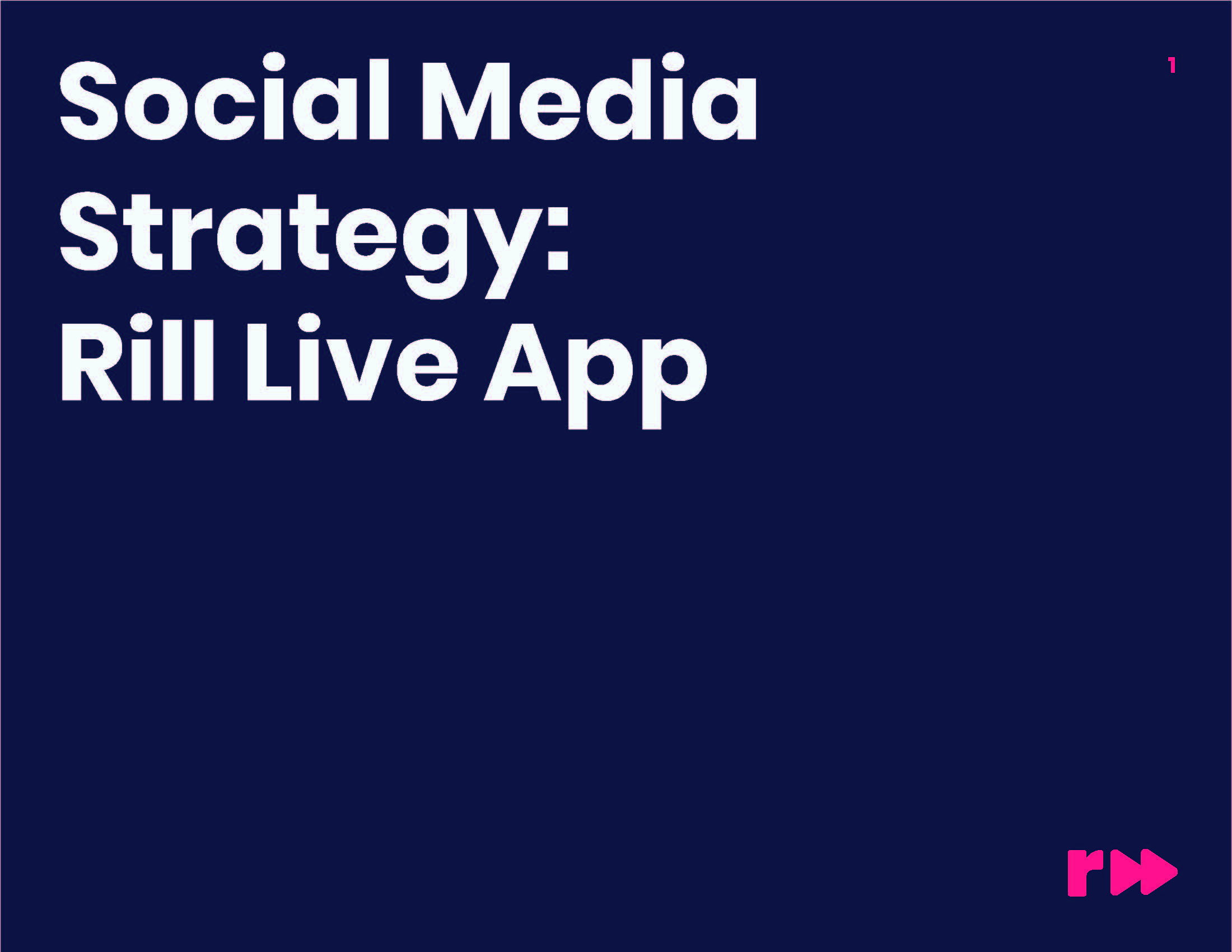 Social Media Strategy: Rill Live App

1

r